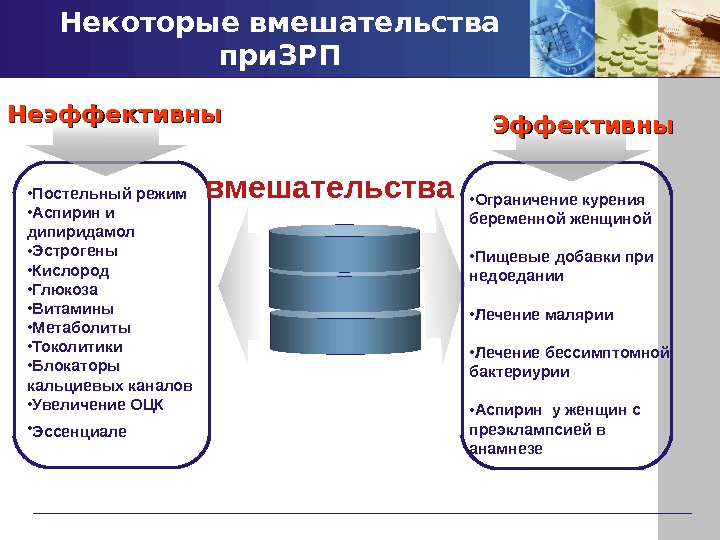 Некоторые вмешательства приЗРП

Неэффективны

•Постельный режим
•Аспирин и дипиридамол
•Эстрогены
•Кислород
•Глюкоза
•Витамины
•Метаболиты
•Токолитики
•Блокаторы кальциевых каналов
•Увеличение ОЦК
•Эссенциале

вмешательства

Эффективны

•Ограничение курения беременной женщиной

•Пищевые добавки при недоедании

•Лечение малярии

•Лечение бессимптомной бактериурии

•Аспирин у женщин с преэклампсией в анамнезе